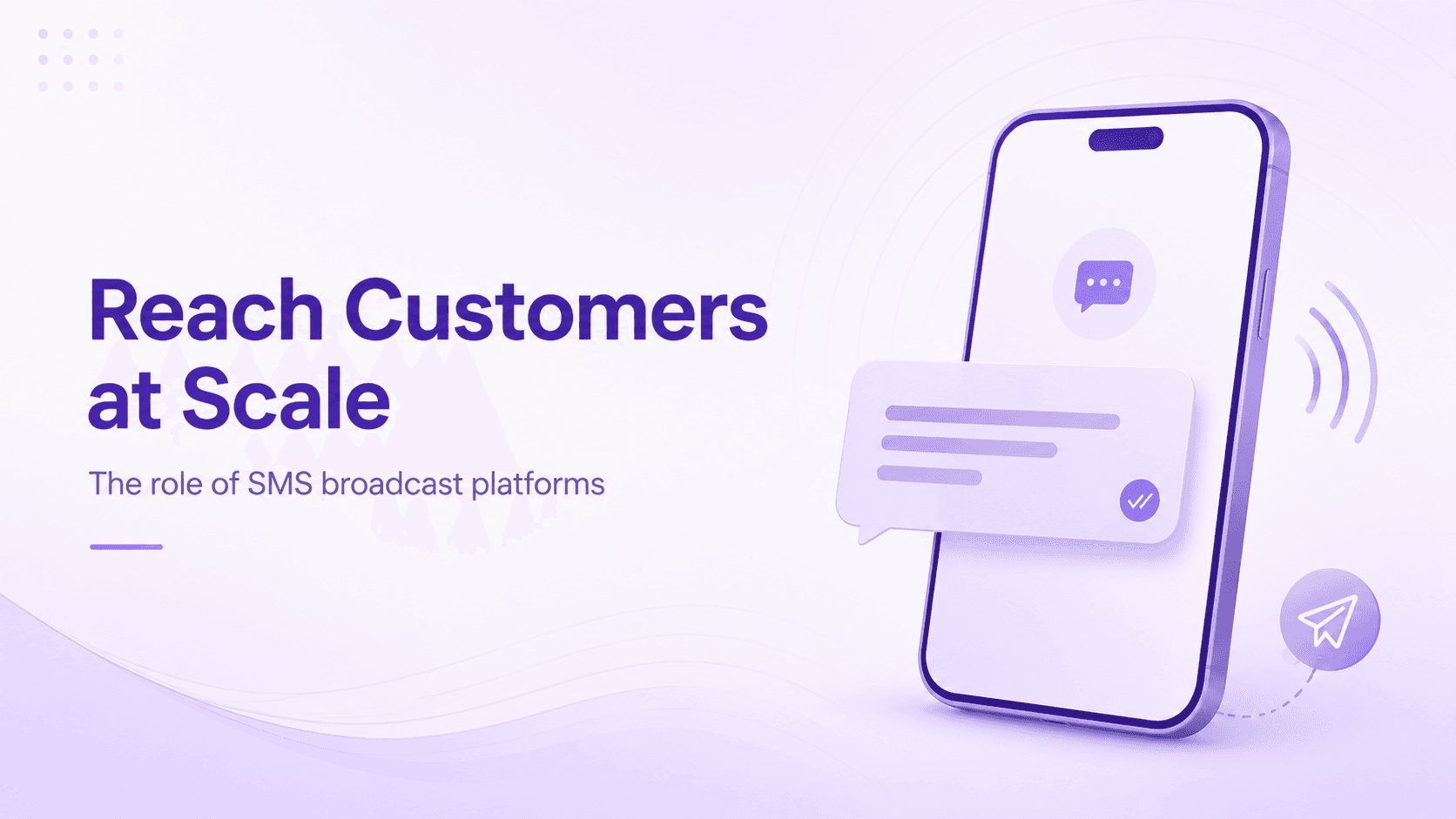 Reach Customers at Scale

The role of SMS broadcast platforms